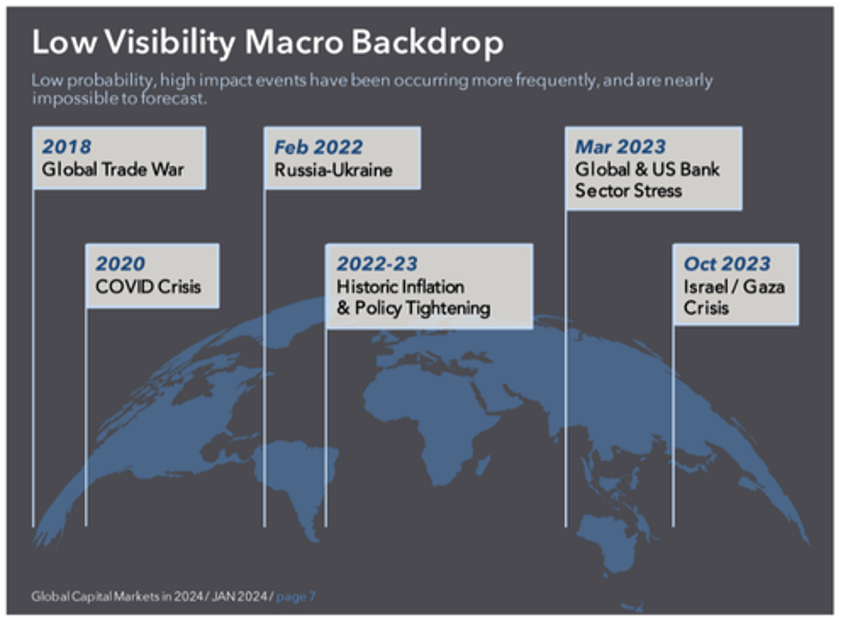 Low Visibility Macro Backdrop

Low probability, high impact events have been occurring more frequently, and are nearly impossible to forecast.

2018
Global Trade War

2020
COVID Crisis

Feb 2022
Russia-Ukraine

2022-23
Historic Inflation & Policy Tightening

Mar 2023
Global & US Bank Sector Stress

Oct 2023
Israel / Gaza Crisis

Global Capital Markets in 2024 / JAN 2024 / page 7